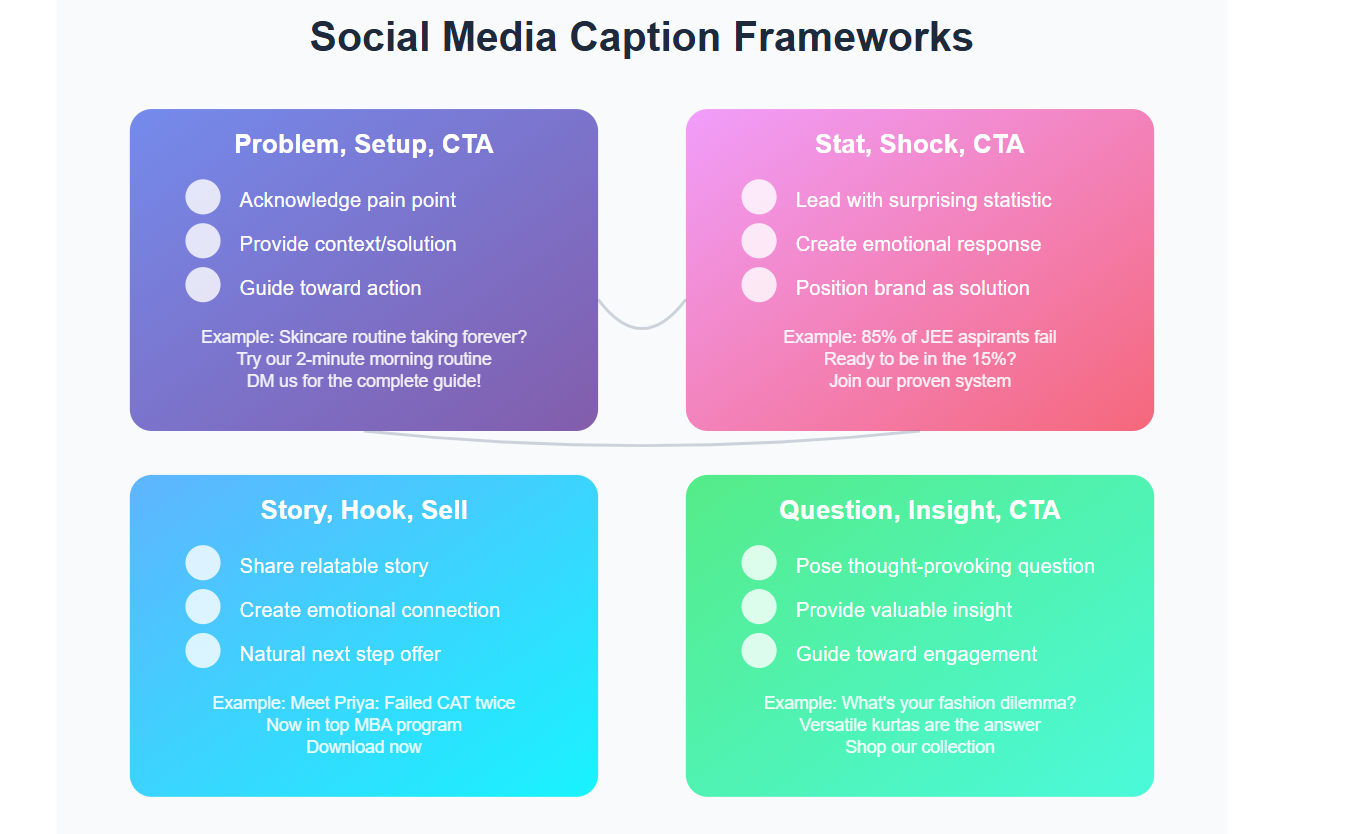 Social Media Caption Frameworks

Problem, Setup, CTA

Acknowledge pain point

Provide context/solution

Guide toward action

Example: Skincare routine taking forever?
Try our 2-minute morning routine
DM us for the complete guide!

Stat, Shock, CTA

Lead with surprising statistic

Create emotional response

Position brand as solution

Example: 85% of JEE aspirants fail
Ready to be in the 15%?
Join our proven system

Story, Hook, Sell

Share relatable story

Create emotional connection

Natural next step offer

Example: Meet Priya: Failed CAT twice
Now in top MBA program
Download now

Question, Insight, CTA

Pose thought-provoking question

Provide valuable insight

Guide toward engagement

Example: What's your fashion dilemma?
Versatile kurtas are the answer
Shop our collection